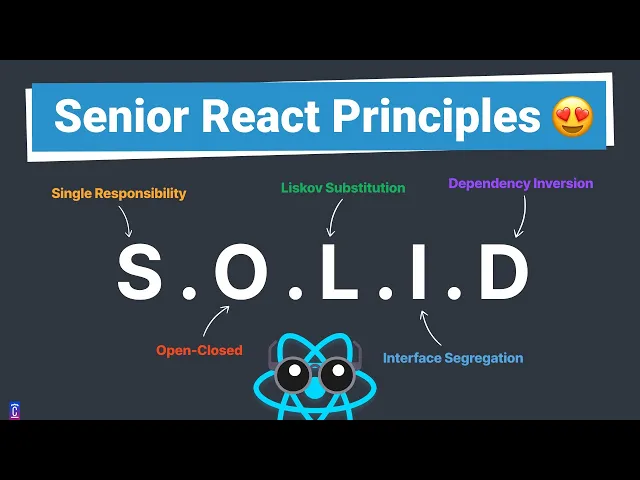 Senior React Principles 😍

Single Responsibility

Liskov Substitution

Dependency Inversion

S.O.L.I.D

Open-Closed

Interface Segregation

C